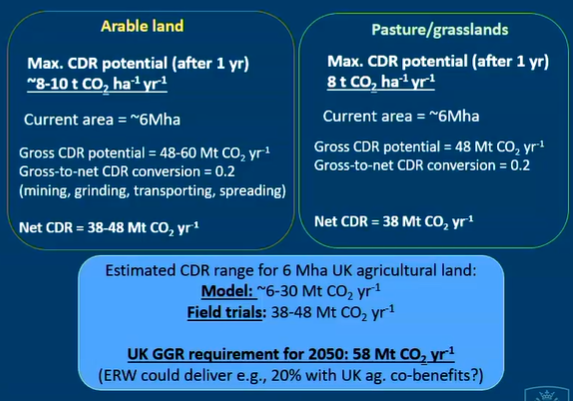 Arable land

Max. CDR potential (after 1 yr)
~8-10 t $CO_2$ $ha^{-1}$ $yr^{-1}$

Current area = ~6Mha

Gross CDR potential = 48-60 Mt $CO_2$ $yr^{-1}$
Gross-to-net CDR conversion = 0.2
(mining, grinding, transporting, spreading)

Net CDR = 38-48 Mt $CO_2$ $yr^{-1}$

Pasture/grasslands

Max. CDR potential (after 1 yr)
8 t $CO_2$ $ha^{-1}$ $yr^{-1}$

Current area = ~6Mha

Gross CDR potential = 48 Mt $CO_2$ $yr^{-1}$
Gross-to-net CDR conversion = 0.2

Net CDR = 38 Mt $CO_2$ $yr^{-1}$

Estimated CDR range for 6 Mha UK agricultural land:
Model: ~6-30 Mt $CO_2$ $yr^{-1}$
Field trials: 38-48 Mt $CO_2$ $yr^{-1}$

UK GGR requirement for 2050: 58 Mt $CO_2$ $yr^{-1}$
(ERW could deliver e.g., 20% with UK ag. co-benefits?)